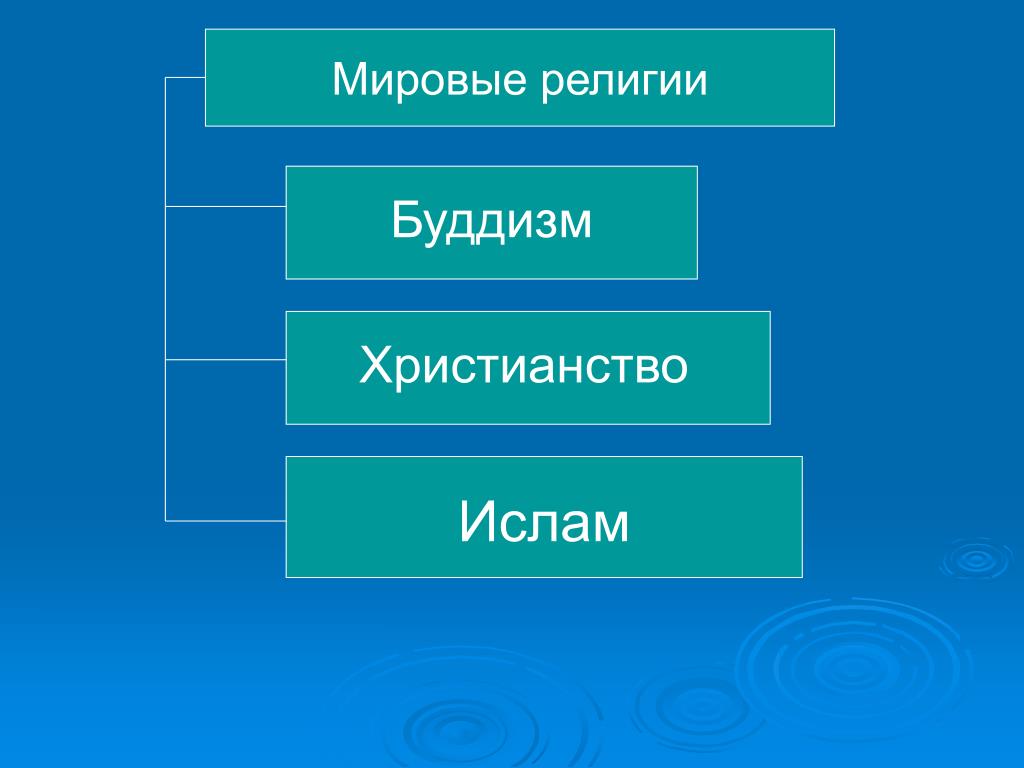 Мировые религии

Буддизм

Христианство

Ислам